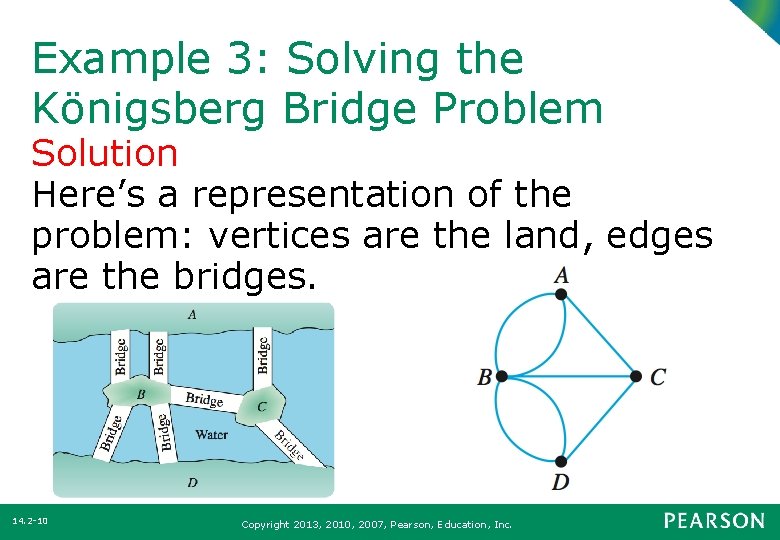 Example 3: Solving the Königsberg Bridge Problem
Solution
Here's a representation of the problem: vertices are the land, edges are the bridges.

A
Bridge
Bridge
Bridge
B
Bridge
C
Bridge
Bridge
Water
Bridge
D

A
B
C
D

14.2-10
Copyright 2013, 2010, 2007, Pearson, Education, Inc.
PEARSON